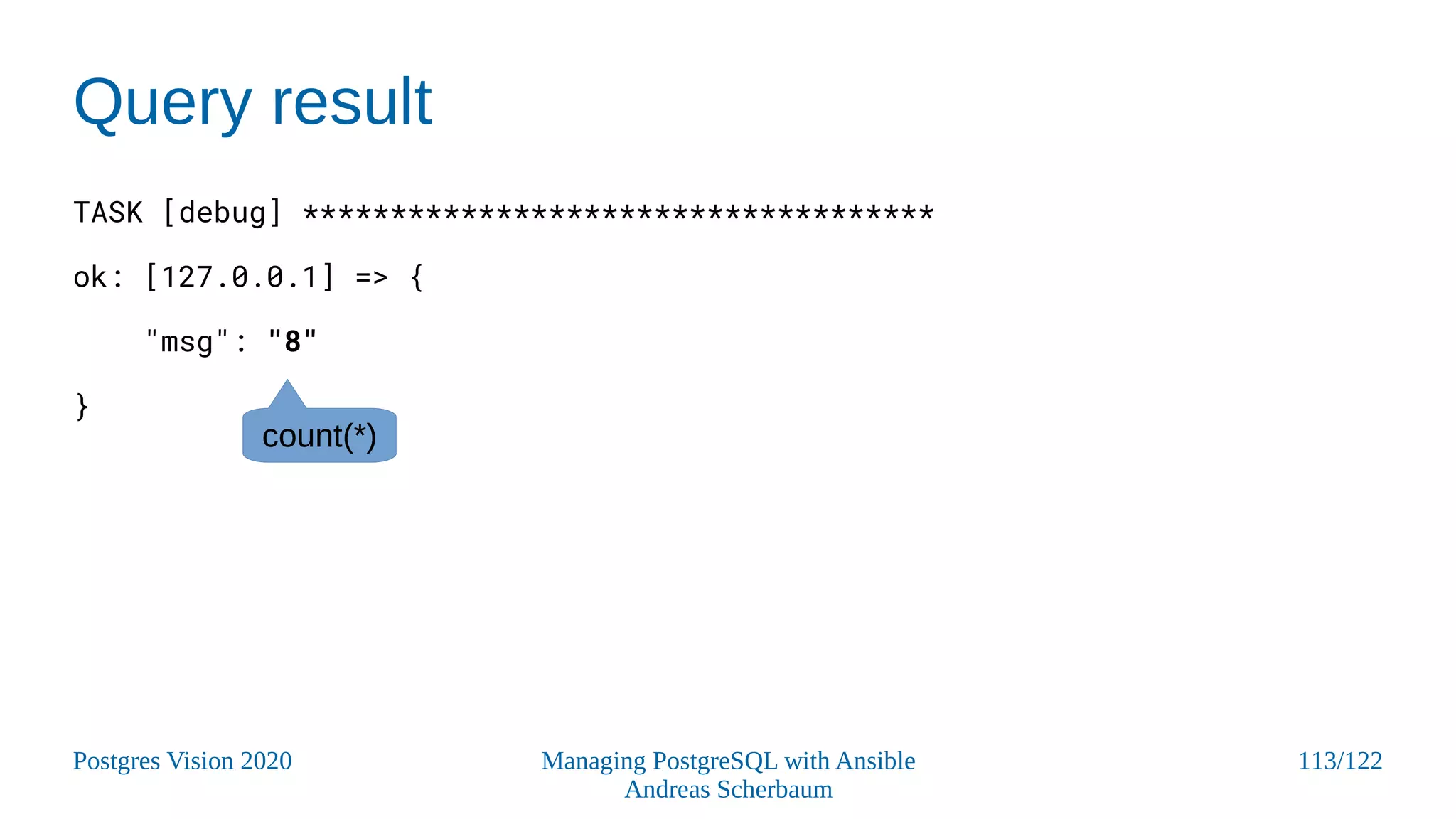 Query result

TASK [debug] ************************************

ok: [127.0.0.1] => {

"msg": "8"

}

count(*)

Postgres Vision 2020

Managing PostgreSQL with Ansible
Andreas Scherbaum

113/122